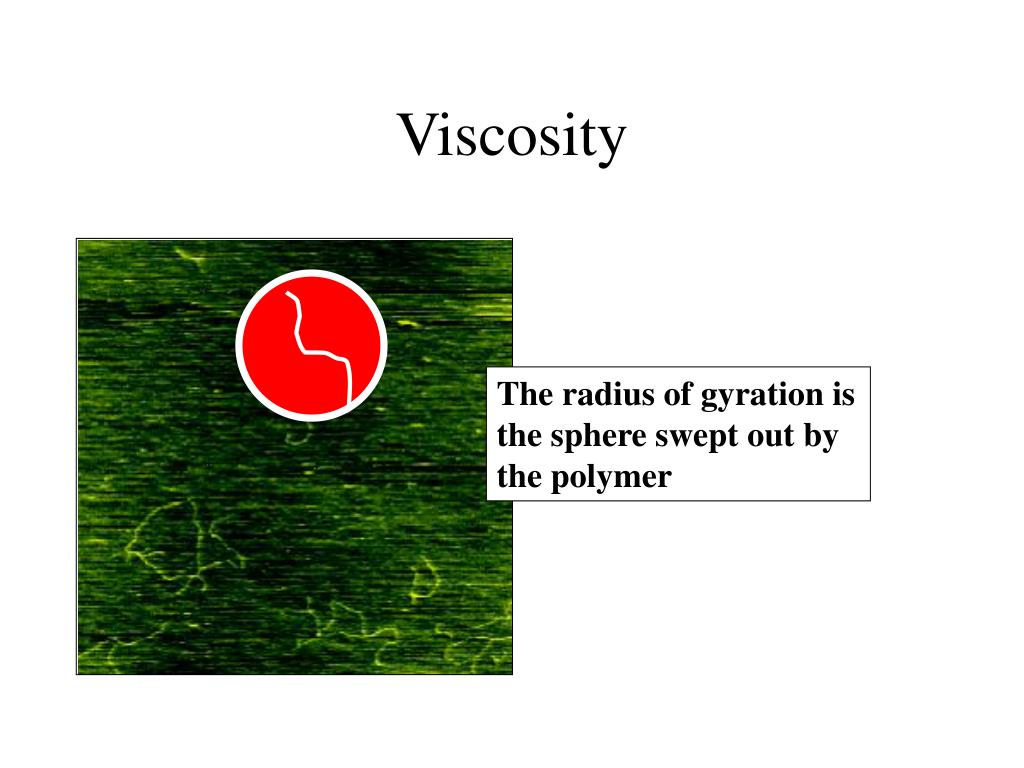 Viscosity

The radius of gyration is the sphere swept out by the polymer